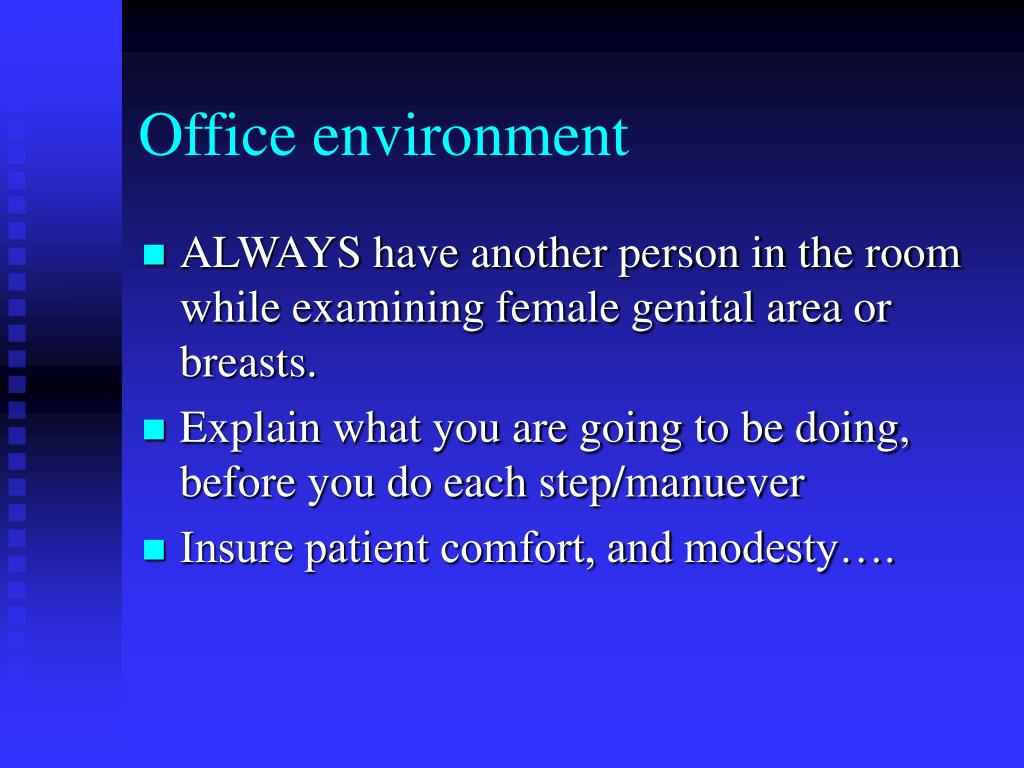 Office environment

ALWAYS have another person in the room while examining female genital area or breasts.

Explain what you are going to be doing, before you do each step/manuever

Insure patient comfort, and modesty….